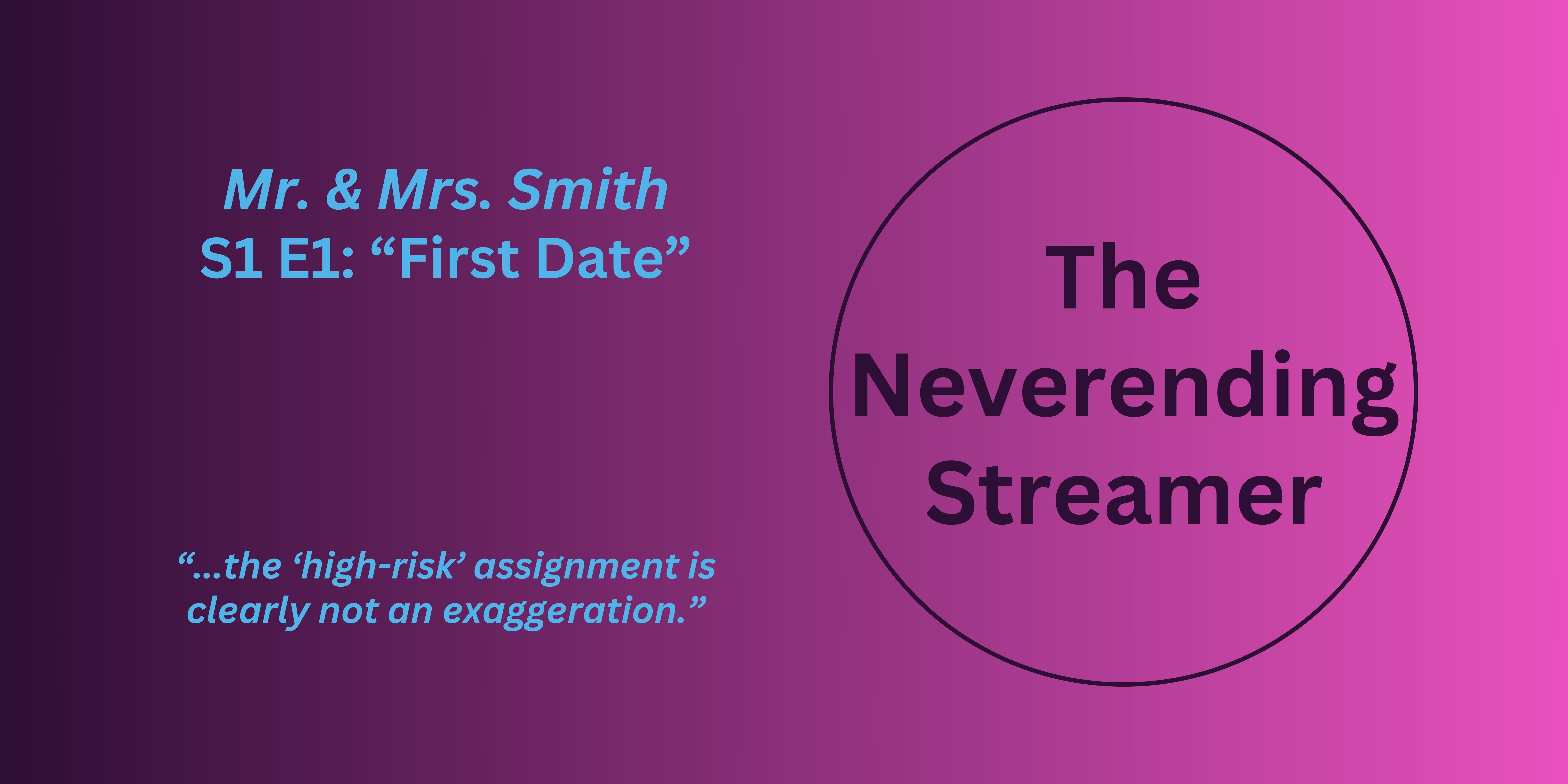 Mr. & Mrs. Smith
S1 E1: “First Date”

“...the ‘high-risk’ assignment is clearly not an exaggeration.”

The Neverending Streamer